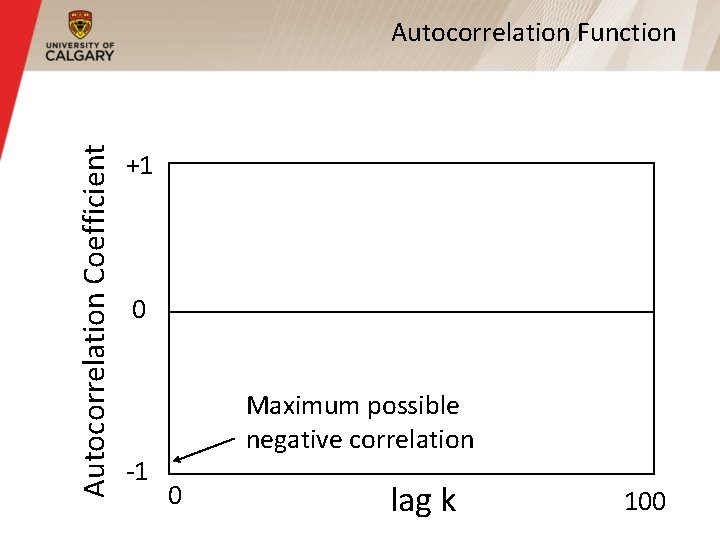 UNIVERSITY OF CALGARY

Autocorrelation Function

Autocorrelation Coefficient

+1

0

-1

Maximum possible negative correlation

0

lag k

100